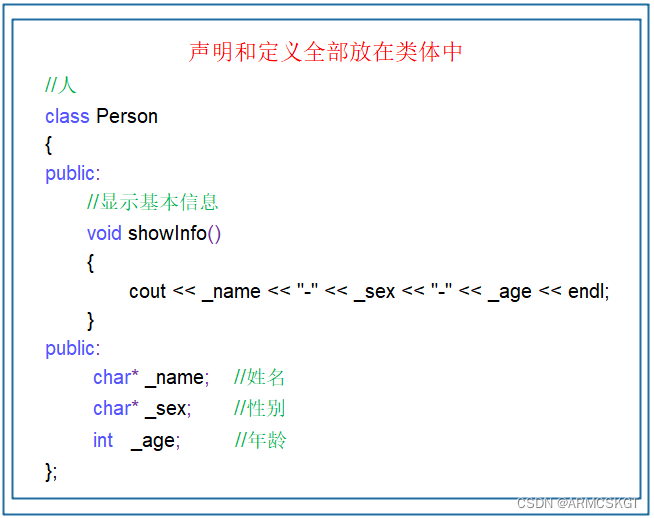 声明和定义全部放在类体中

//人
class Person
{
public:
	//显示基本信息
	void showInfo()
	{
		cout << _name << "-" << _sex << "-" << _age << endl;
	}
public:
	char* _name;	//姓名
	char* _sex;	//性别
	int _age;	//年龄
};

CSDN @ARMCSKGT